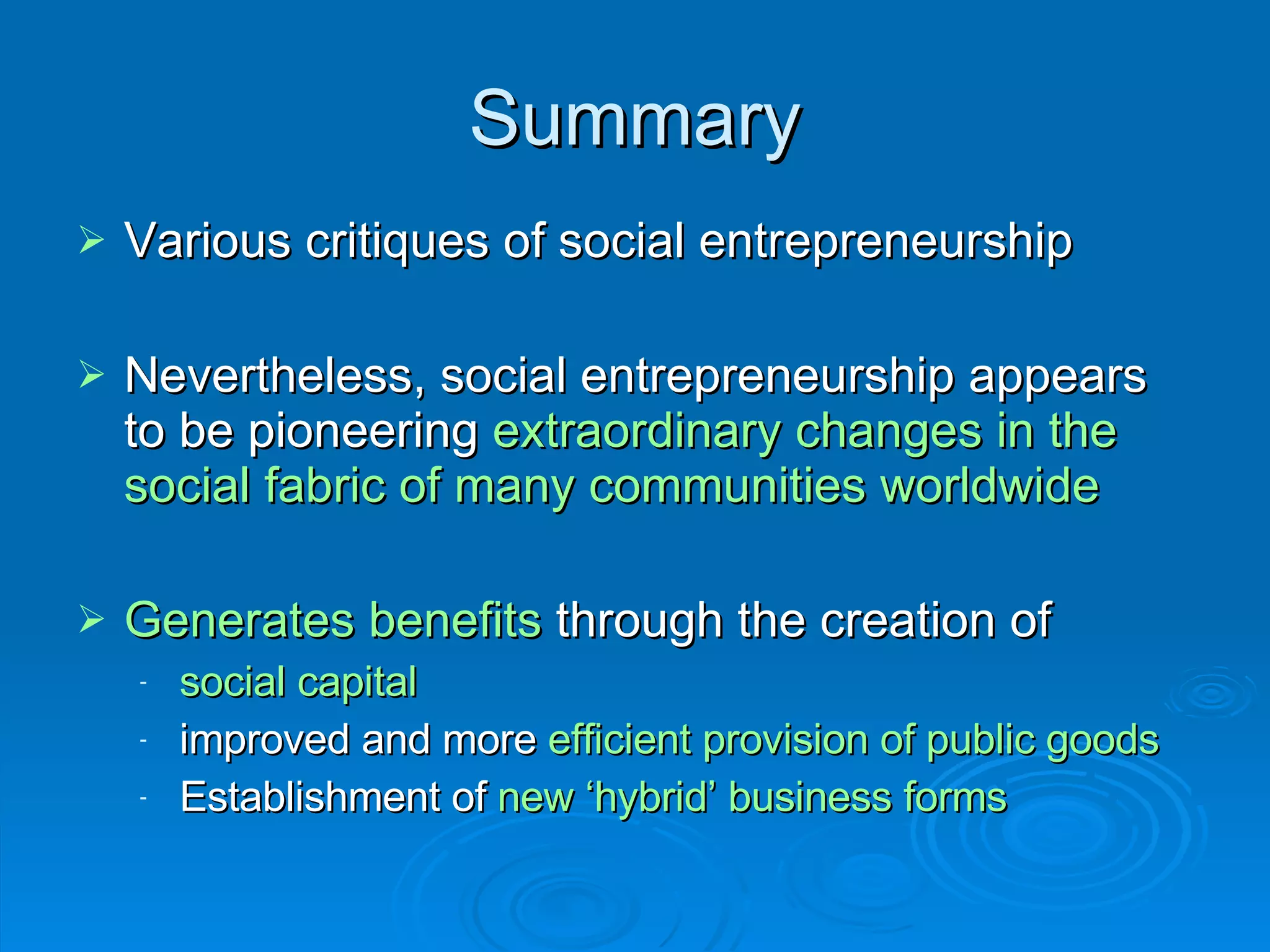 Summary

➢ Various critiques of social entrepreneurship

➢ Nevertheless, social entrepreneurship appears to be pioneering extraordinary changes in the social fabric of many communities worldwide

➢ Generates benefits through the creation of
- social capital
- improved and more efficient provision of public goods
- Establishment of new ‘hybrid’ business forms